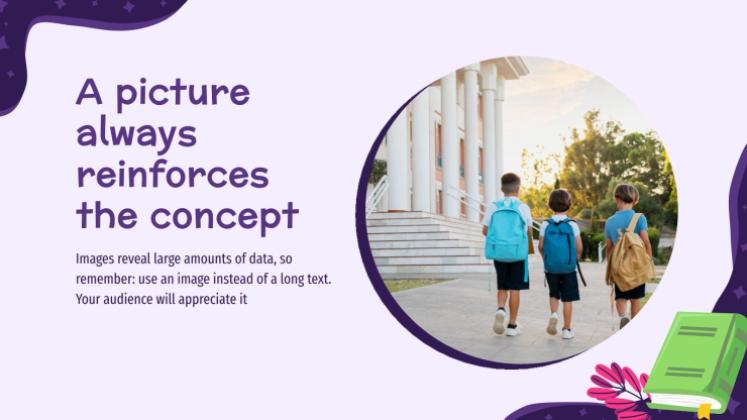 A picture always reinforces the concept

Images reveal large amounts of data, so remember: use an image instead of a long text. Your audience will appreciate it